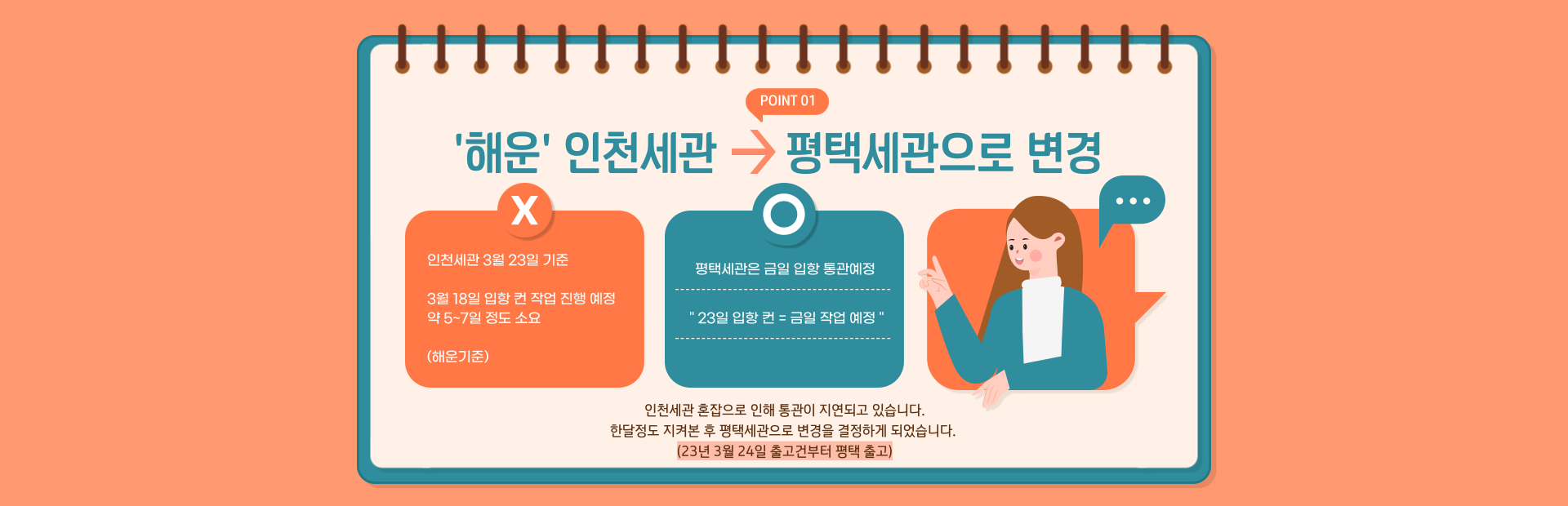 POINT 01

'해운' 인천세관 → 평택세관으로 변경

X

인천세관 3월 23일 기준

3월 18일 입항 컨 작업 진행 예정
약 5~7일 정도 소요

(해운기준)

O

평택세관은 금일 입항 통관예정

" 23일 입항 컨 = 금일 작업 예정 "

...

인천세관 혼잡으로 인해 통관이 지연되고 있습니다.
한달정도 지켜본 후 평택세관으로 변경을 결정하게 되었습니다.
(23년 3월 24일 출고건부터 평택 출고)